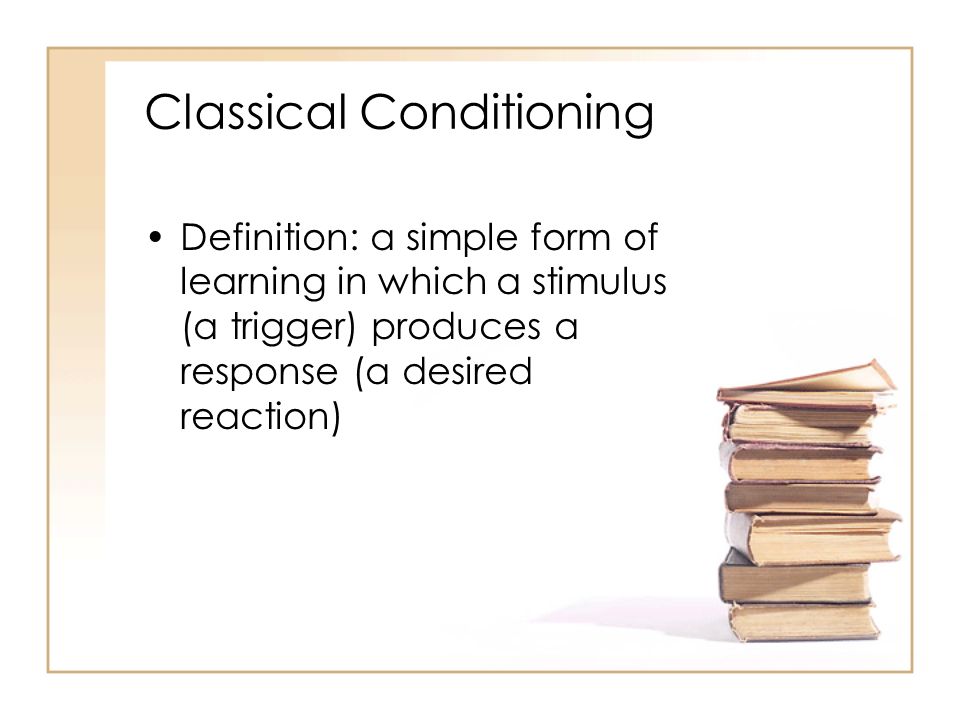 Classical Conditioning

• Definition: a simple form of learning in which a stimulus (a trigger) produces a response (a desired reaction)